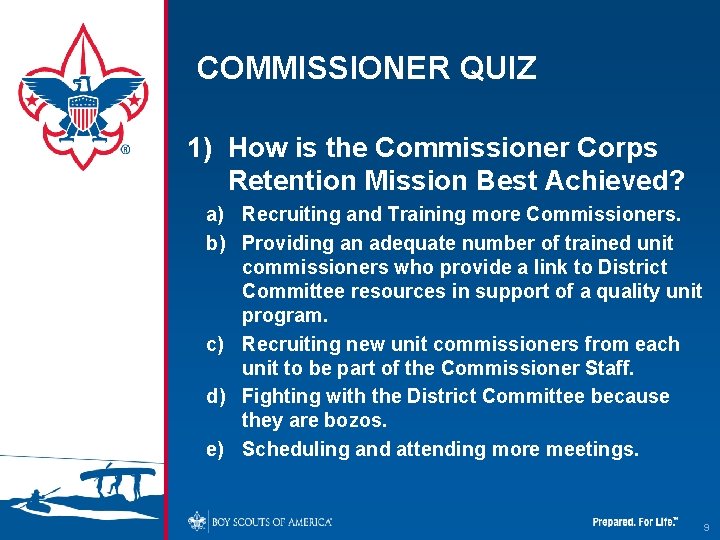 ®

COMMISSIONER QUIZ

1) How is the Commissioner Corps Retention Mission Best Achieved?

a) Recruiting and Training more Commissioners.

b) Providing an adequate number of trained unit commissioners who provide a link to District Committee resources in support of a quality unit program.

c) Recruiting new unit commissioners from each unit to be part of the Commissioner Staff.

d) Fighting with the District Committee because they are bozos.

e) Scheduling and attending more meetings.

BOY SCOUTS OF AMERICA®

Prepared. For Life.™

9